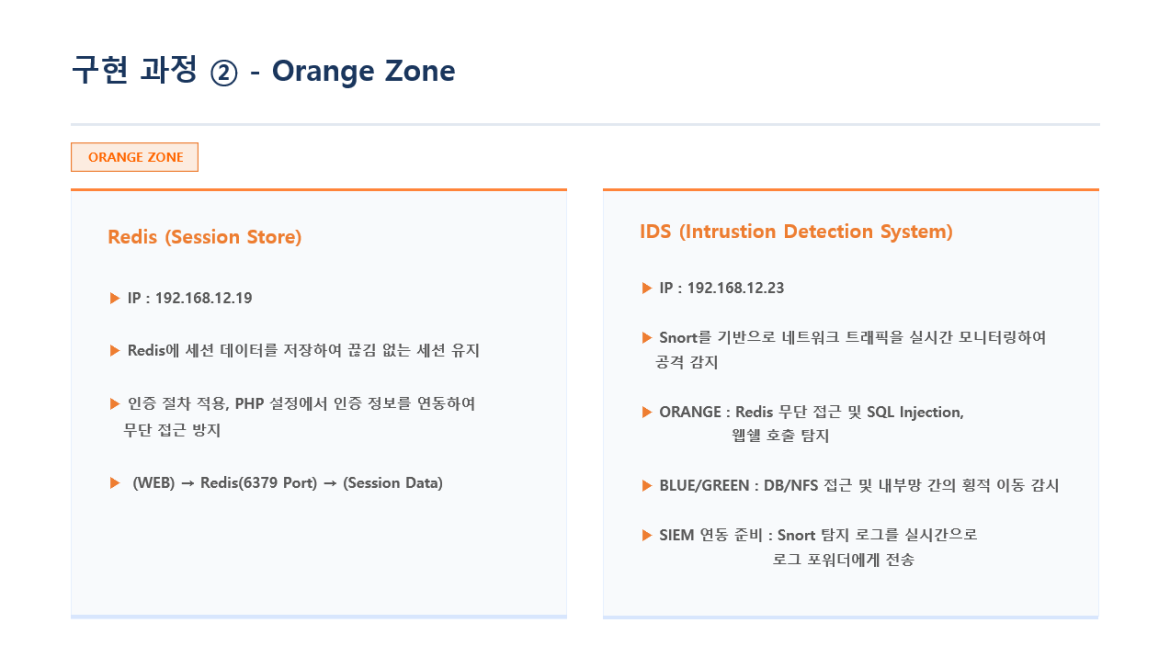 구현 과정 ② - Orange Zone

ORANGE ZONE

Redis (Session Store)

▶ IP : 192.168.12.19

▶ Redis에 세션 데이터를 저장하여 끊김 없는 세션 유지

▶ 인증 절차 적용, PHP 설정에서 인증 정보를 연동하여 무단 접근 방지

▶ (WEB) → Redis(6379 Port) → (Session Data)

IDS (Intrustion Detection System)

▶ IP : 192.168.12.23

▶ Snort를 기반으로 네트워크 트래픽을 실시간 모니터링하여 공격 감지

▶ ORANGE : Redis 무단 접근 및 SQL Injection, 웹쉘 호출 탐지

▶ BLUE/GREEN : DB/NFS 접근 및 내부망 간의 횡적 이동 감시

▶ SIEM 연동 준비 : Snort 탐지 로그를 실시간으로 로그 포워더에게 전송